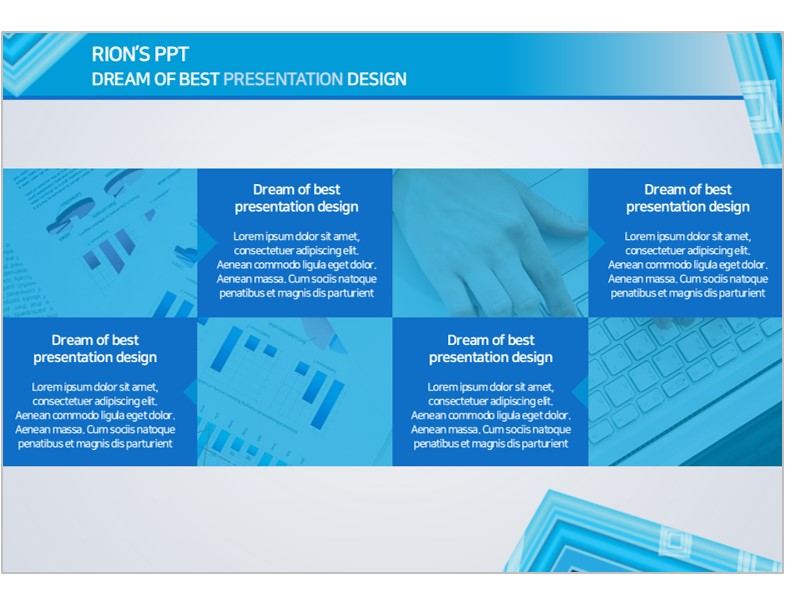 RION'S PPT
DREAM OF BEST PRESENTATION DESIGN

Dream of best presentation design

Lorem ipsum dolor sit amet, consectetuer adipiscing elit. Aenean commodo ligula eget dolor. Aenean massa. Cum sociis natoque penatibus et magnis dis parturient

Dream of best presentation design

Lorem ipsum dolor sit amet, consectetuer adipiscing elit. Aenean commodo ligula eget dolor. Aenean massa. Cum sociis natoque penatibus et magnis dis parturient

Dream of best presentation design

Lorem ipsum dolor sit amet, consectetuer adipiscing elit. Aenean commodo ligula eget dolor. Aenean massa. Cum sociis natoque penatibus et magnis dis parturient

Dream of best presentation design

Lorem ipsum dolor sit amet, consectetuer adipiscing elit. Aenean commodo ligula eget dolor. Aenean massa. Cum sociis natoque penatibus et magnis dis parturient